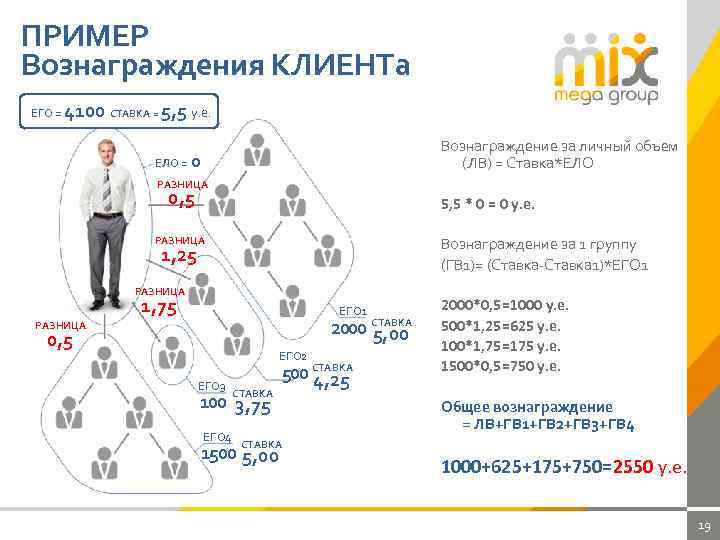 ПРИМЕР
Вознаграждения КЛИЕНТа

mix
mega group

ЕГО = 4100 СТАВКА = 5,5 у.е.

ЕЛО = 0

РАЗНИЦА
0,5

РАЗНИЦА
1,25

РАЗНИЦА
1,75

РАЗНИЦА
0,5

ЕГО1
2000 СТАВКА 5,00

ЕГО2
500 СТАВКА 4,25

ЕГО3
100 СТАВКА 3,75

ЕГО4
1500 СТАВКА 5,00

Вознаграждение за личный объем (ЛВ) = Ставка*ЕЛО

5,5 * 0 = 0 у.е.

Вознаграждение за 1 группу (ГВ1)= (Ставка-Ставка1)*ЕГО1

2000*0,5=1000 у.е.
500*1,25=625 у.е.
100*1,75=175 у.е.
1500*0,5=750 у.е.

Общее вознаграждение
= ЛВ+ГВ1+ГВ2+ГВ3+ГВ4

1000+625+175+750=2550 у.е.

19